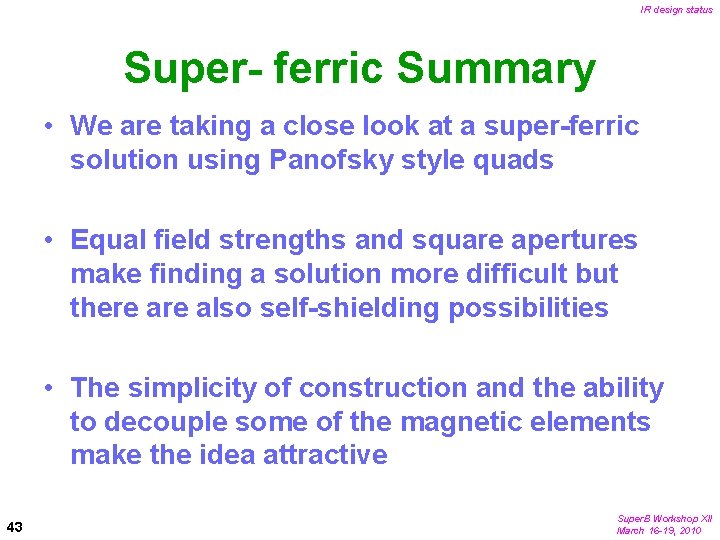 IR design status

Super- ferric Summary

• We are taking a close look at a super-ferric solution using Panofsky style quads

• Equal field strengths and square apertures make finding a solution more difficult but there are also self-shielding possibilities

• The simplicity of construction and the ability to decouple some of the magnetic elements make the idea attractive

43

SuperB Workshop XII
March 16-19, 2010